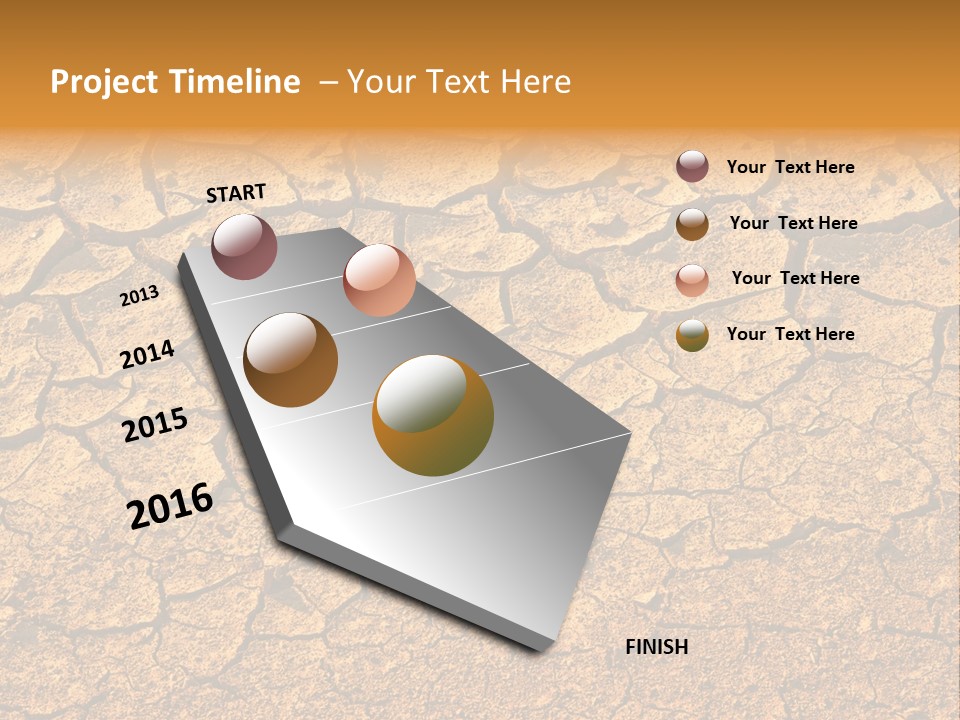 Project Timeline – Your Text Here

START

2013

2014

2015

2016

FINISH

Your Text Here

Your Text Here

Your Text Here

Your Text Here